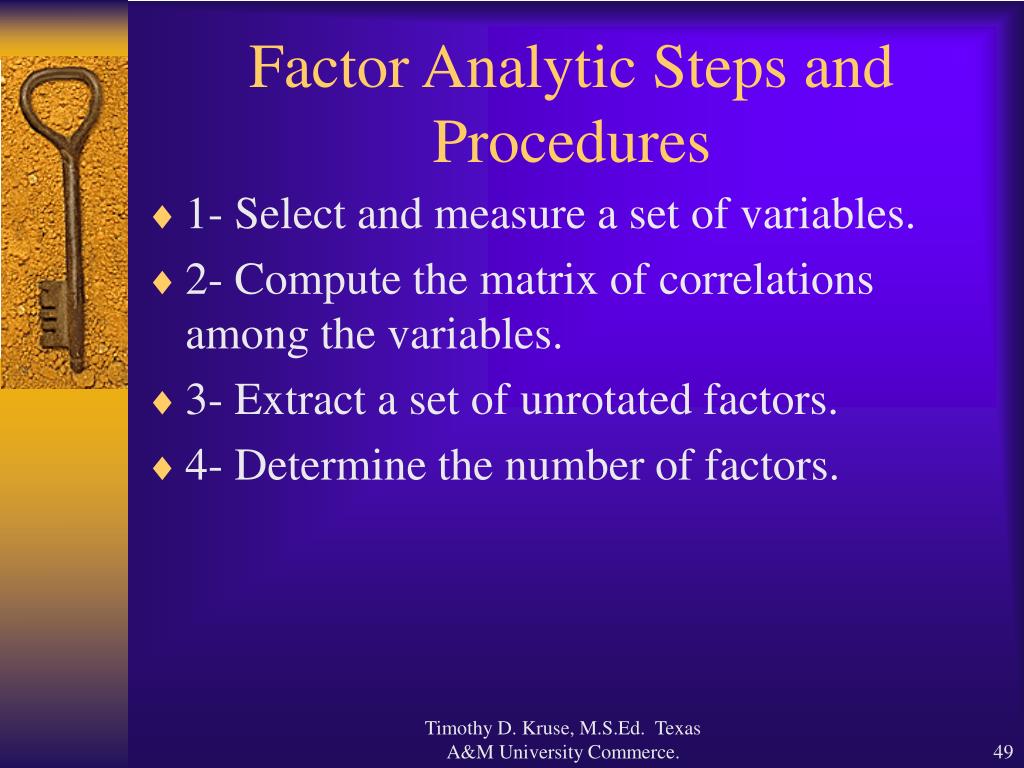 Factor Analytic Steps and Procedures

♦ 1- Select and measure a set of variables.

♦ 2- Compute the matrix of correlations among the variables.

♦ 3- Extract a set of unrotated factors.

♦ 4- Determine the number of factors.

Timothy D. Kruse, M.S.Ed. Texas A&M University Commerce.

49